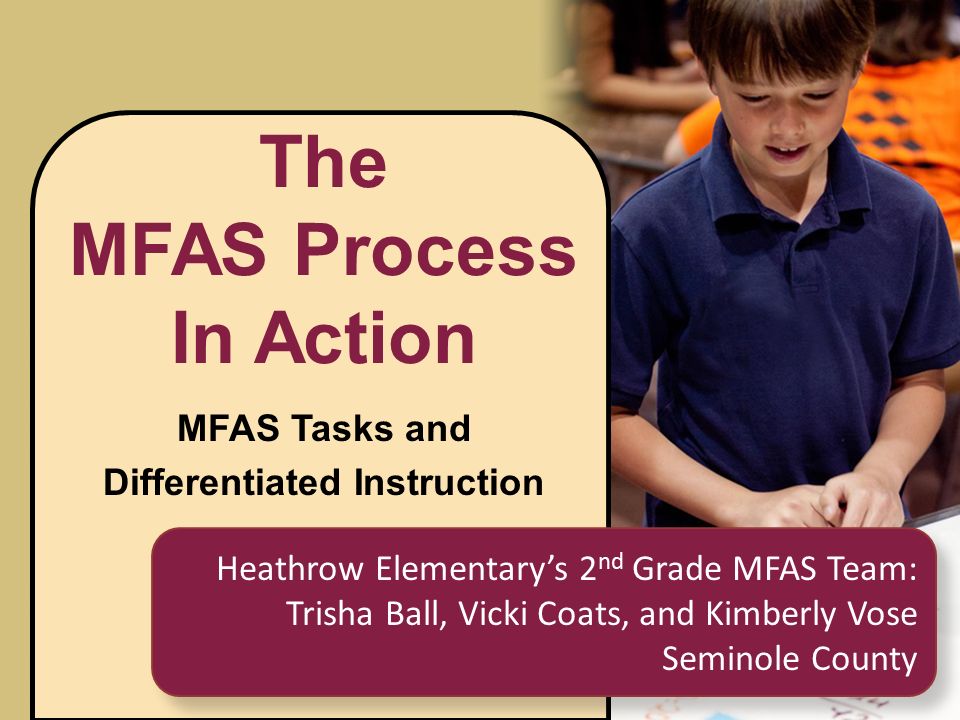 The MFAS Process In Action

MFAS Tasks and Differentiated Instruction

Heathrow Elementary's 2nd Grade MFAS Team: Trisha Ball, Vicki Coats, and Kimberly Vose
Seminole County